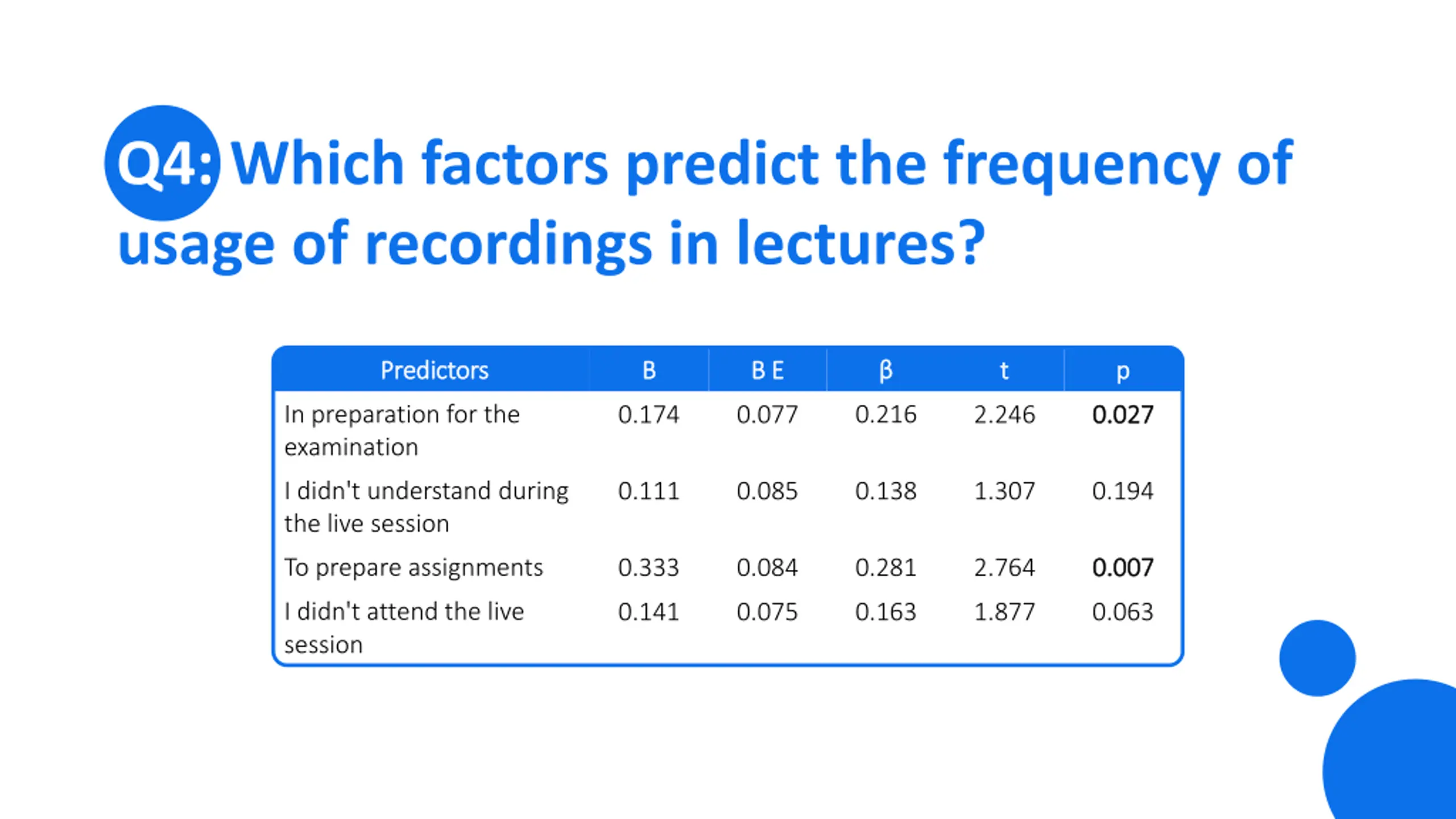 Q4: Which factors predict the frequency of usage of recordings in lectures?

| Predictors | B | B E | β | t | p |
|---|---|---|---|---|---|
| In preparation for the examination | 0.174 | 0.077 | 0.216 | 2.246 | 0.027 |
| I didn't understand during the live session | 0.111 | 0.085 | 0.138 | 1.307 | 0.194 |
| To prepare assignments | 0.333 | 0.084 | 0.281 | 2.764 | 0.007 |
| I didn't attend the live session | 0.141 | 0.075 | 0.163 | 1.877 | 0.063 |